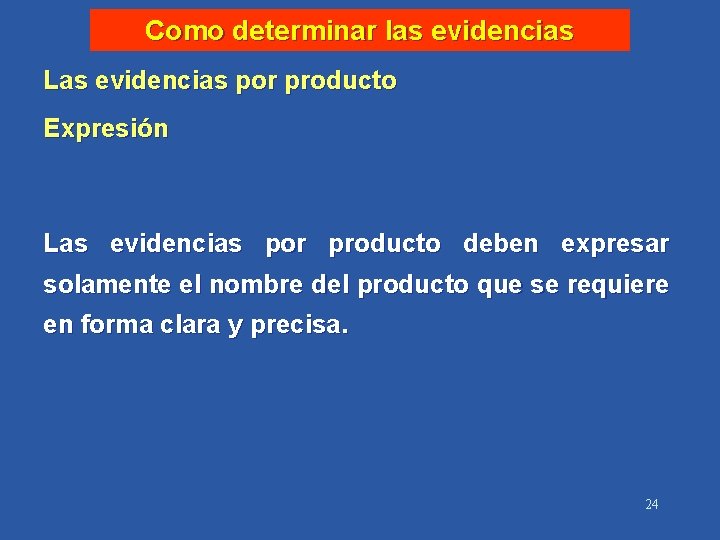 Como determinar las evidencias

Las evidencias por producto

Expresión

Las evidencias por producto deben expresar solamente el nombre del producto que se requiere en forma clara y precisa.

24